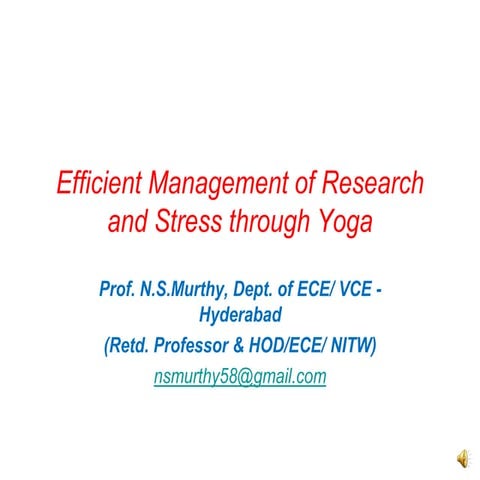 Efficient Management of Research and Stress through Yoga

Prof. N.S.Murthy, Dept. of ECE/ VCE - Hyderabad

(Retd. Professor & HOD/ECE/ NITW)

nsmurthy58@gmail.com